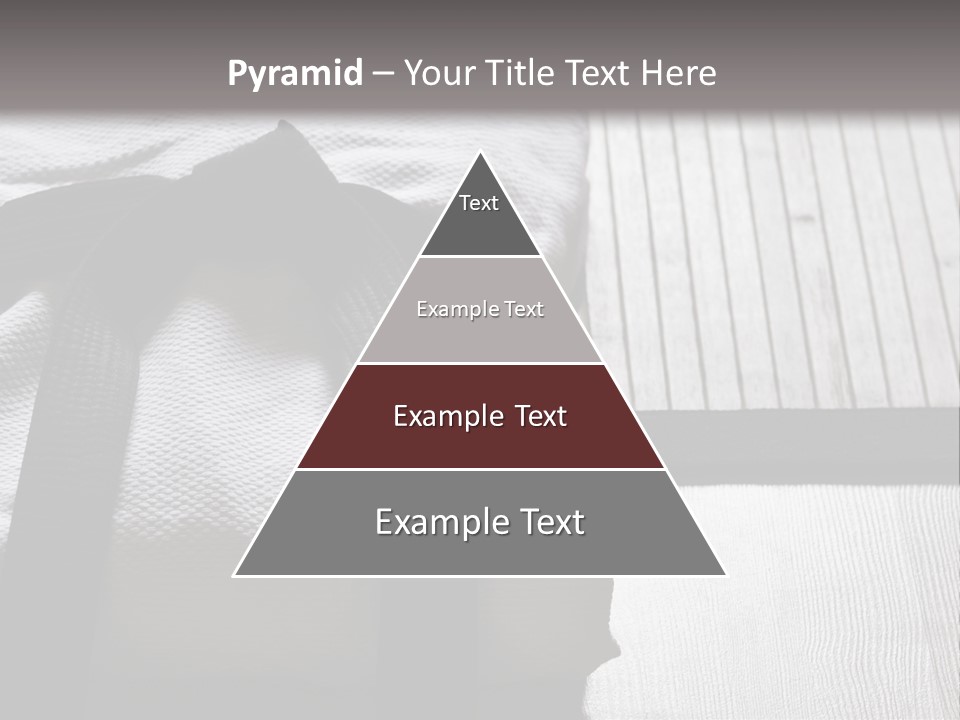 Pyramid – Your Title Text Here

Text

Example Text

Example Text

Example Text